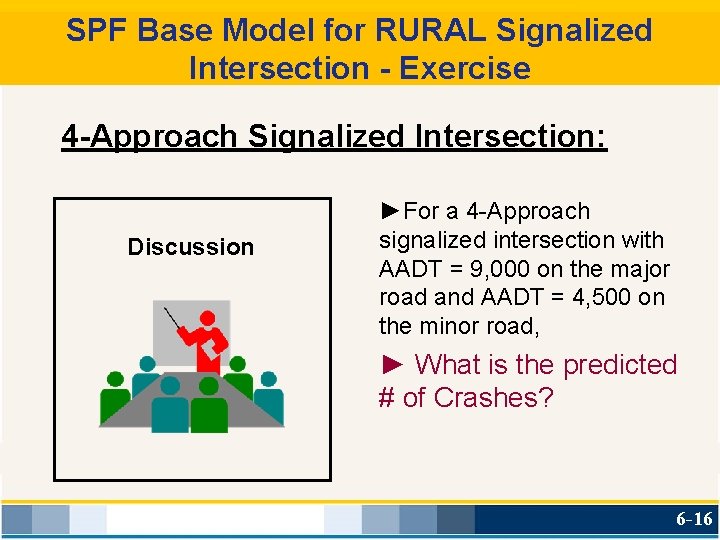 SPF Base Model for RURAL Signalized Intersection - Exercise

4-Approach Signalized Intersection:

Discussion

►For a 4-Approach signalized intersection with AADT = 9,000 on the major road and AADT = 4,500 on the minor road,

► What is the predicted # of Crashes?

6-16